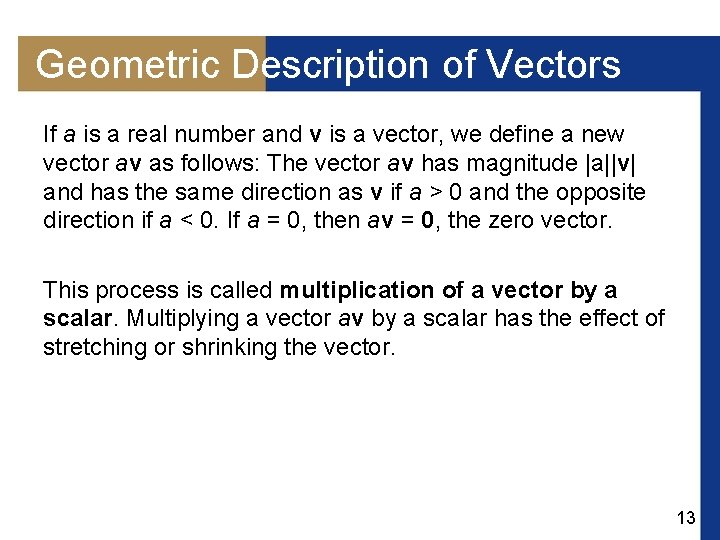 Geometric Description of Vectors

If $a$ is a real number and $\mathbf{v}$ is a vector, we define a new vector $a\mathbf{v}$ as follows: The vector $a\mathbf{v}$ has magnitude $|a||\mathbf{v}|$ and has the same direction as $\mathbf{v}$ if $a > 0$ and the opposite direction if $a < 0$. If $a = 0$, then $a\mathbf{v} = \mathbf{0}$, the zero vector.

This process is called **multiplication of a vector by a scalar**. Multiplying a vector $a\mathbf{v}$ by a scalar has the effect of stretching or shrinking the vector.

13